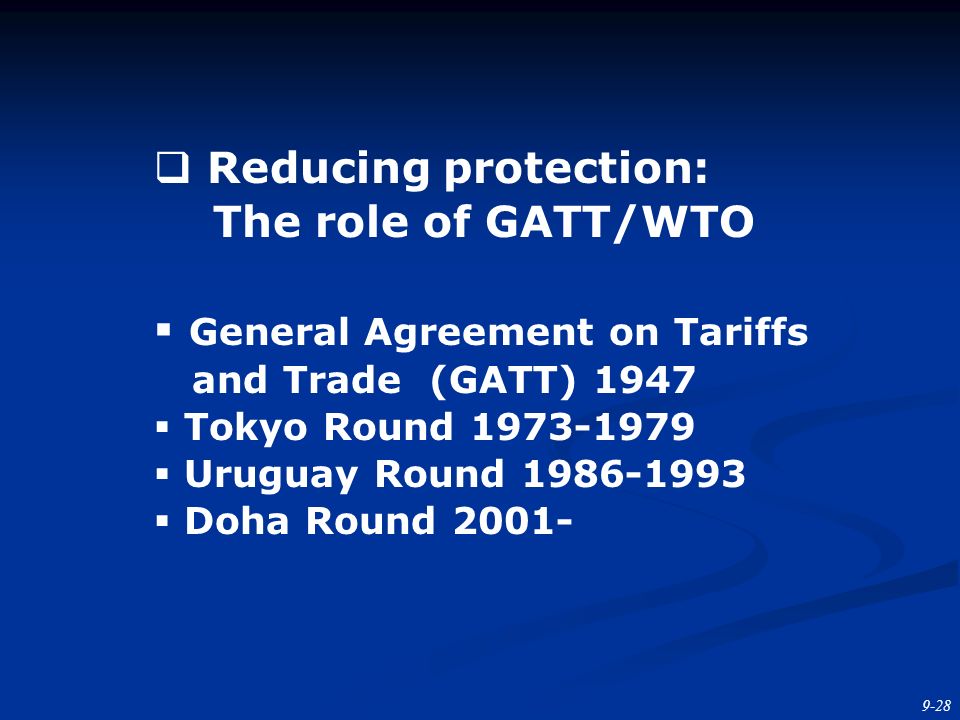 ❑ Reducing protection:
The role of GATT/WTO

▪ General Agreement on Tariffs and Trade (GATT) 1947
▪ Tokyo Round 1973-1979
▪ Uruguay Round 1986-1993
▪ Doha Round 2001-

9-28